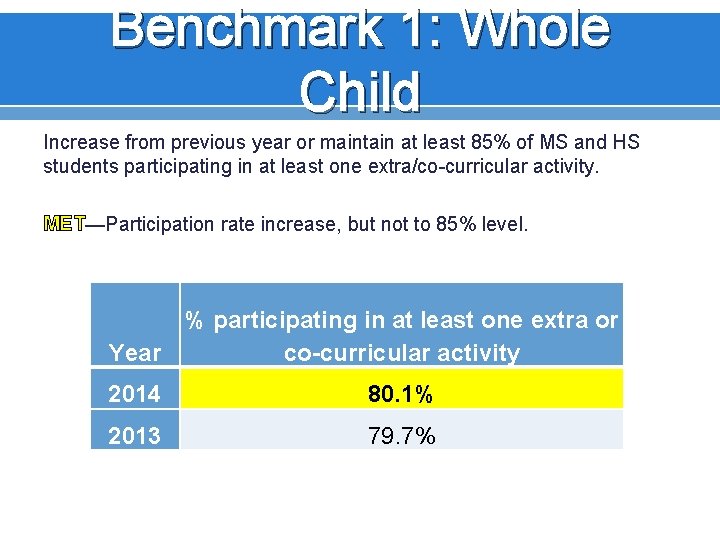 Benchmark 1: Whole Child

Increase from previous year or maintain at least 85% of MS and HS students participating in at least one extra/co-curricular activity.

MET—Participation rate increase, but not to 85% level.

| Year | % participating in at least one extra or co-curricular activity |
|---|---|
| 2014 | 80.1% |
| 2013 | 79.7% |